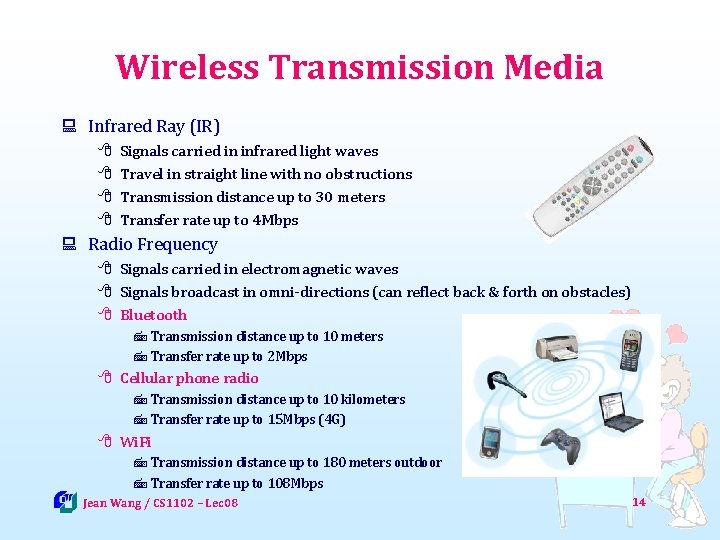 Wireless Transmission Media

Infrared Ray (IR)

Signals carried in infrared light waves

Travel in straight line with no obstructions

Transmission distance up to 30 meters

Transfer rate up to 4Mbps

Radio Frequency

Signals carried in electromagnetic waves

Signals broadcast in omni-directions (can reflect back & forth on obstacles)

Bluetooth

Transmission distance up to 10 meters

Transfer rate up to 2Mbps

Cellular phone radio

Transmission distance up to 10 kilometers

Transfer rate up to 15Mbps (4G)

WiFi

Transmission distance up to 180 meters outdoor

Transfer rate up to 108Mbps

Jean Wang / CS1102 – Lec08

14